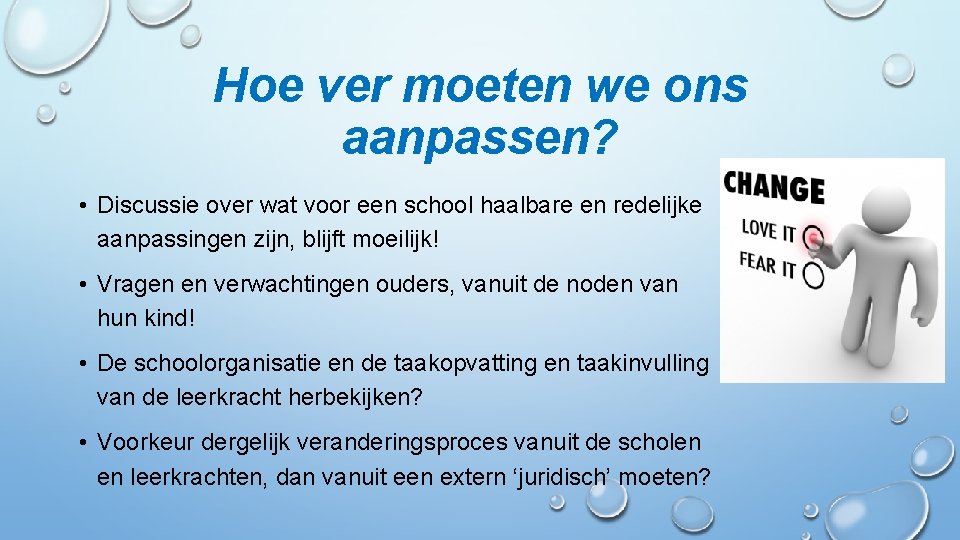 Hoe ver moeten we ons aanpassen?

• Discussie over wat voor een school haalbare en redelijke aanpassingen zijn, blijft moeilijk!

• Vragen en verwachtingen ouders, vanuit de noden van hun kind!

• De schoolorganisatie en de taakopvatting en taakinvulling van de leerkracht herbekijken?

• Voorkeur dergelijk veranderingsproces vanuit de scholen en leerkrachten, dan vanuit een extern ‘juridisch’ moeten?

CHANGE
LOVE IT
FEAR IT